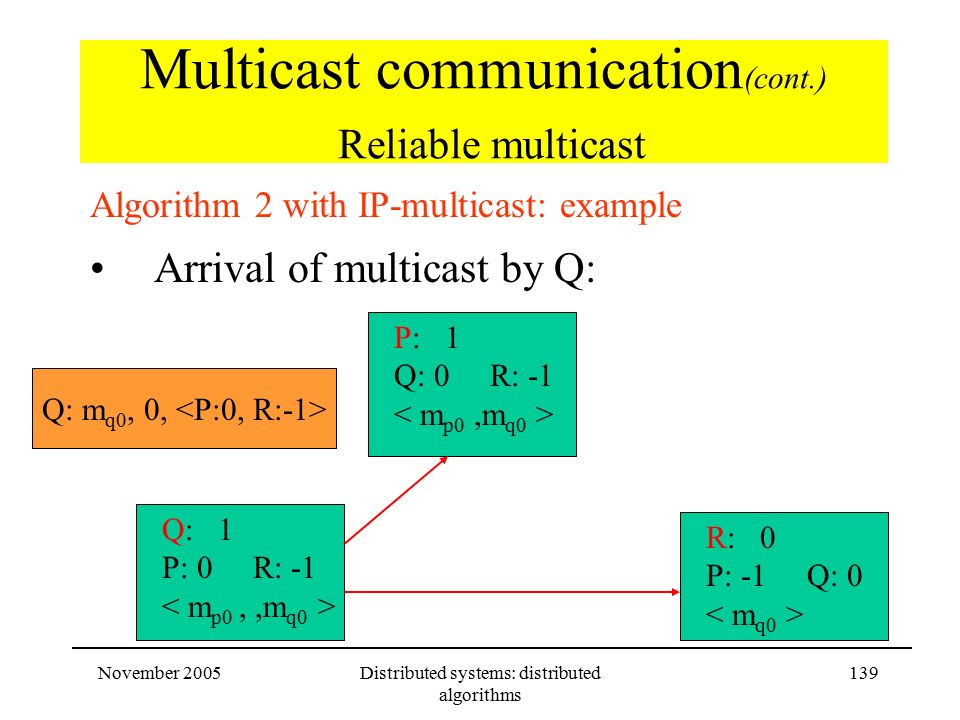 Multicast communication(cont.)
Reliable multicast

Algorithm 2 with IP-multicast: example

• Arrival of multicast by Q:

Q: $m_{q0}$, 0, <P:0, R:-1>

P: 1
Q: 0 R: -1
< $m_{p0}$ ,$m_{q0}$ >

Q: 1
P: 0 R: -1
< $m_{p0}$ , ,$m_{q0}$ >

R: 0
P: -1 Q: 0
< $m_{q0}$ >

November 2005

Distributed systems: distributed algorithms

139